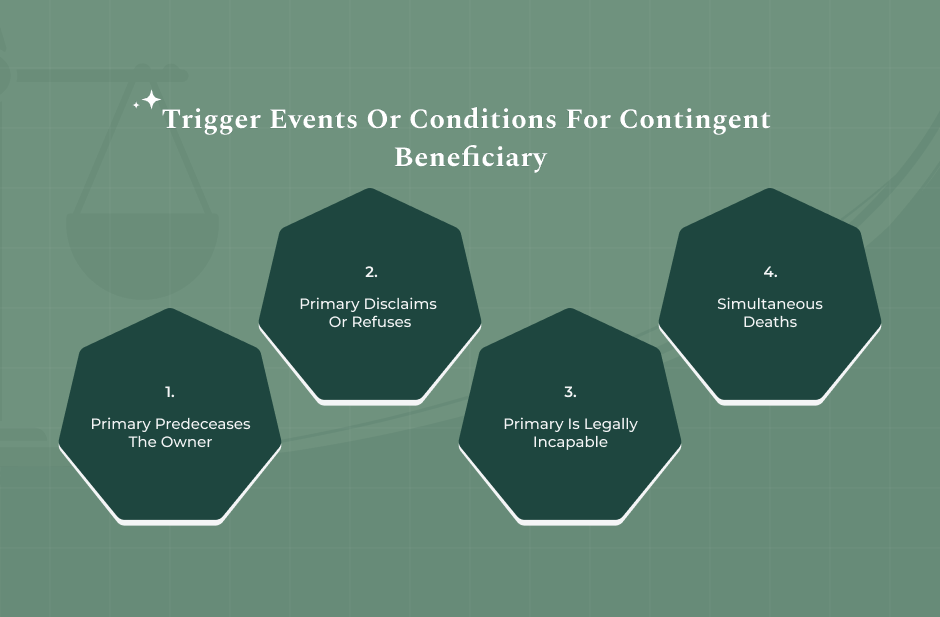 Trigger Events Or Conditions For Contingent Beneficiary

1.

Primary Predeceases The Owner

2.

Primary Disclaims Or Refuses

3.

Primary Is Legally Incapable

4.

Simultaneous Deaths